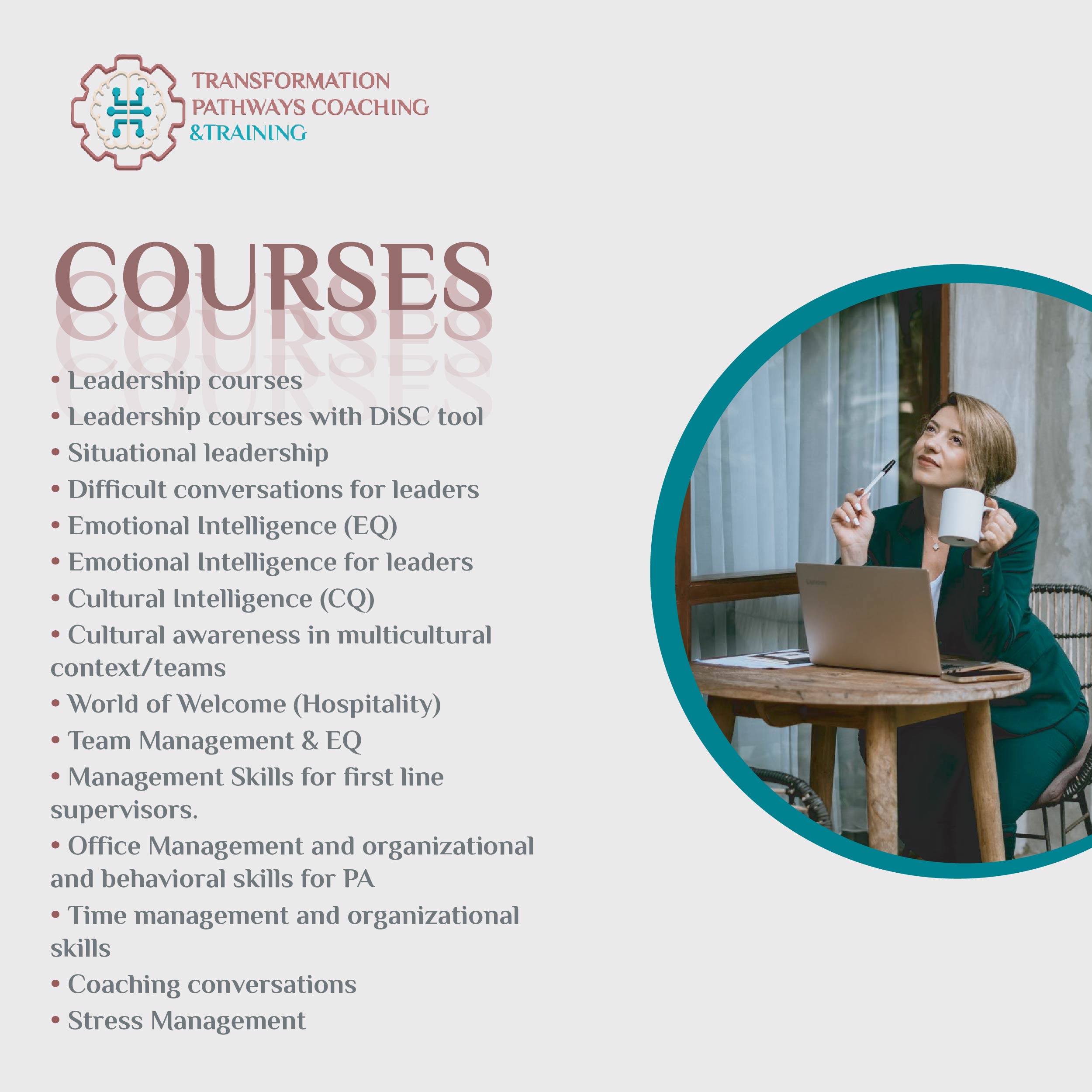 TRANSFORMATION PATHWAYS COACHING &TRAINING

COURSES

• Leadership courses
• Leadership courses with DiSC tool
• Situational leadership
• Difficult conversations for leaders
• Emotional Intelligence (EQ)
• Emotional Intelligence for leaders
• Cultural Intelligence (CQ)
• Cultural awareness in multicultural context/teams
• World of Welcome (Hospitality)
• Team Management & EQ
• Management Skills for first line supervisors.
• Office Management and organizational and behavioral skills for PA
• Time management and organizational skills
• Coaching conversations
• Stress Management